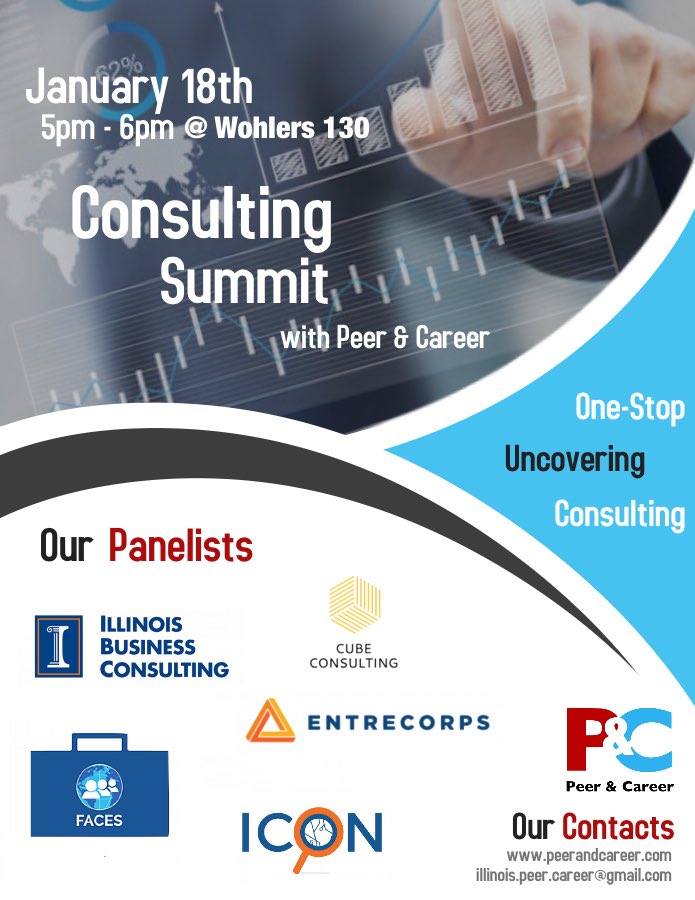 62%

January 18th
5pm - 6pm @ Wohlers 130

Consulting
Summit
with Peer & Career

One-Stop
Uncovering
Consulting

Our Panelists

ILLINOIS BUSINESS CONSULTING

CUBE CONSULTING

ENTRECORPS

FACES

ICON

P&C
Peer & Career

Our Contacts
www.peerandcareer.com
illinois.peer.career@gmail.com